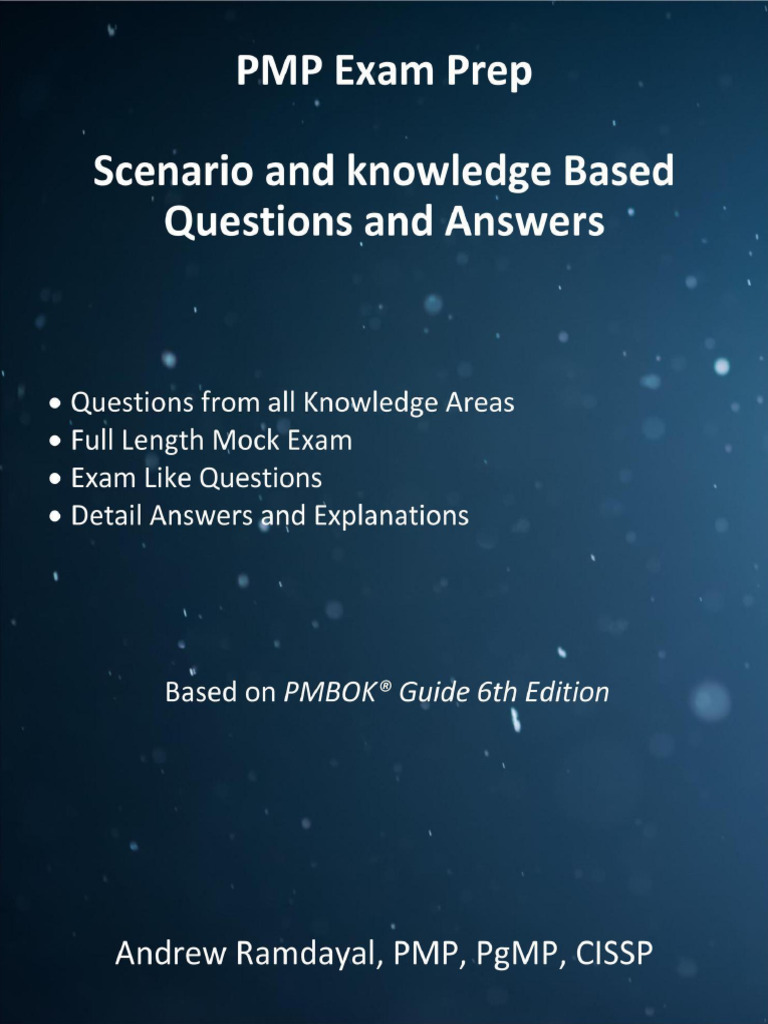 PMP Exam Prep

Scenario and knowledge Based Questions and Answers

• Questions from all Knowledge Areas
• Full Length Mock Exam
• Exam Like Questions
• Detail Answers and Explanations

Based on PMBOK® Guide 6th Edition

Andrew Ramdayal, PMP, PgMP, CISSP